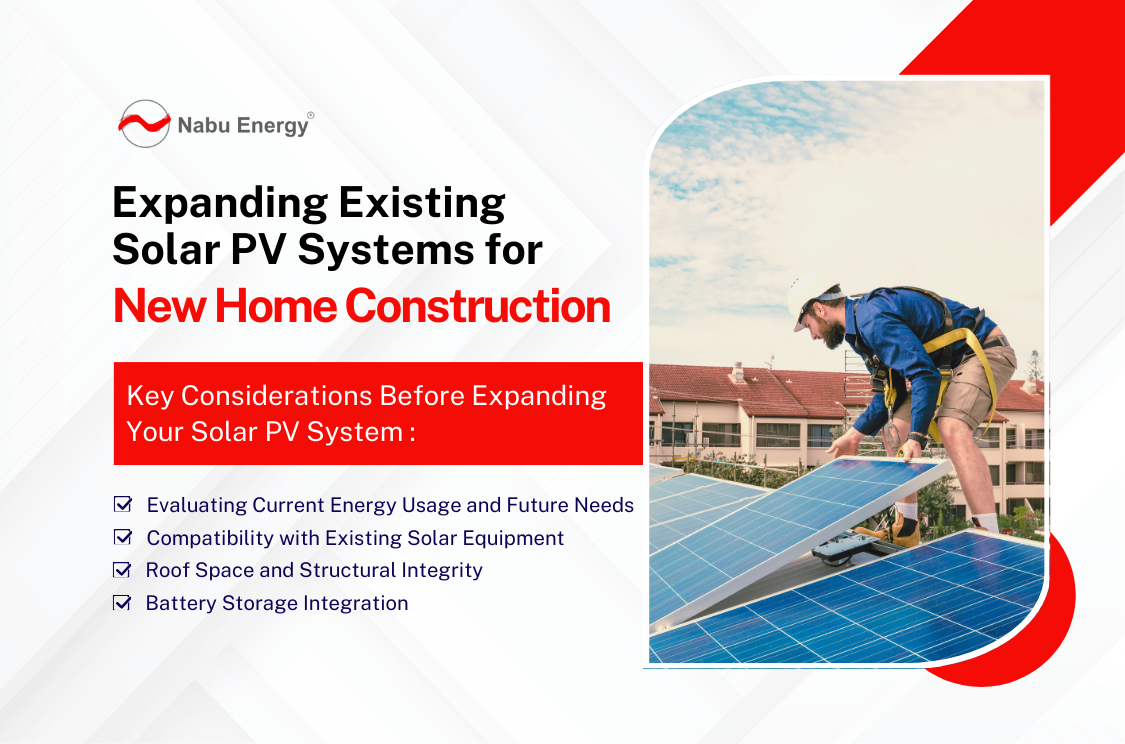 Nabu Energy®

Expanding Existing Solar PV Systems for New Home Construction

Key Considerations Before Expanding Your Solar PV System :

Evaluating Current Energy Usage and Future Needs
Compatibility with Existing Solar Equipment
Roof Space and Structural Integrity
Battery Storage Integration